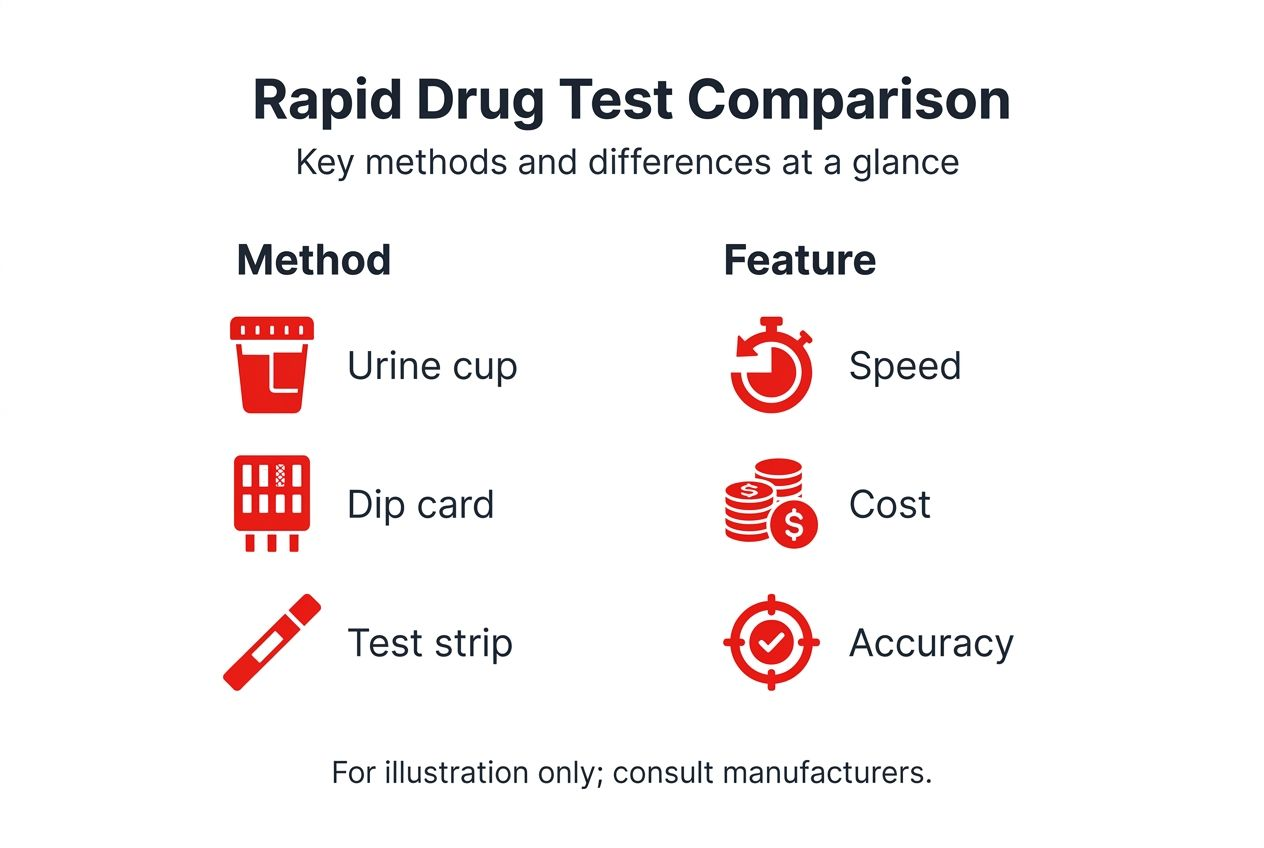 Rapid Drug Test Comparison

Key methods and differences at a glance

Method

Urine cup

Dip card

Test strip

Feature

Speed

Cost

Accuracy

For illustration only; consult manufacturers.